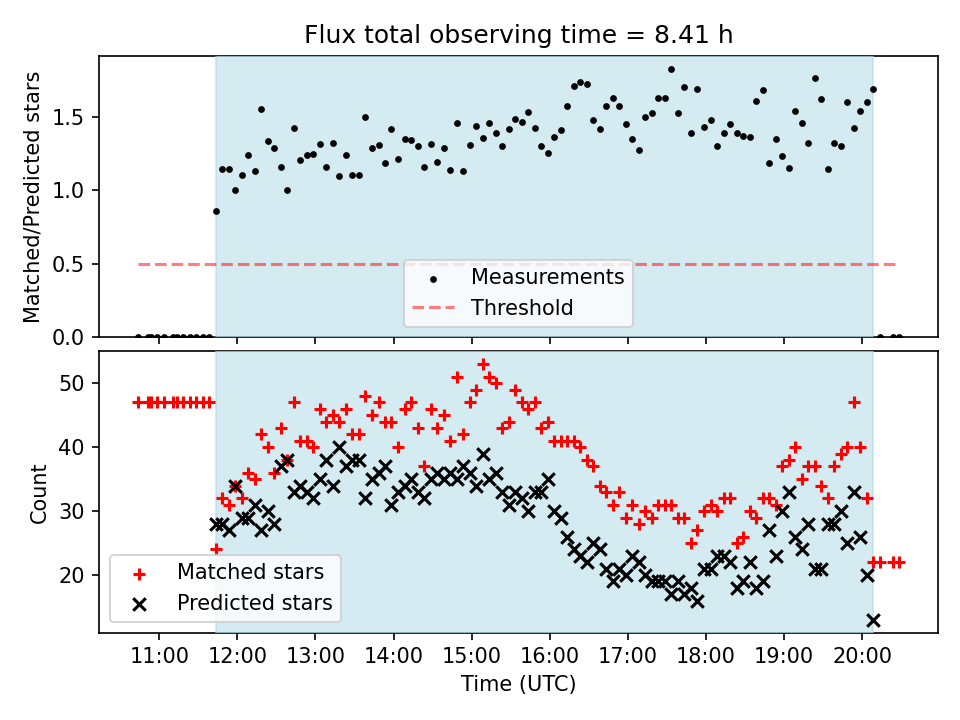 Flux total observing time = 8.41 h

Matched/Predicted stars

1.5
1.0
0.5
0.0

Measurements
Threshold

Count

50
40
30
20

Matched stars
Predicted stars

11:00
12:00
13:00
14:00
15:00
16:00
17:00
18:00
19:00
20:00

Time (UTC)